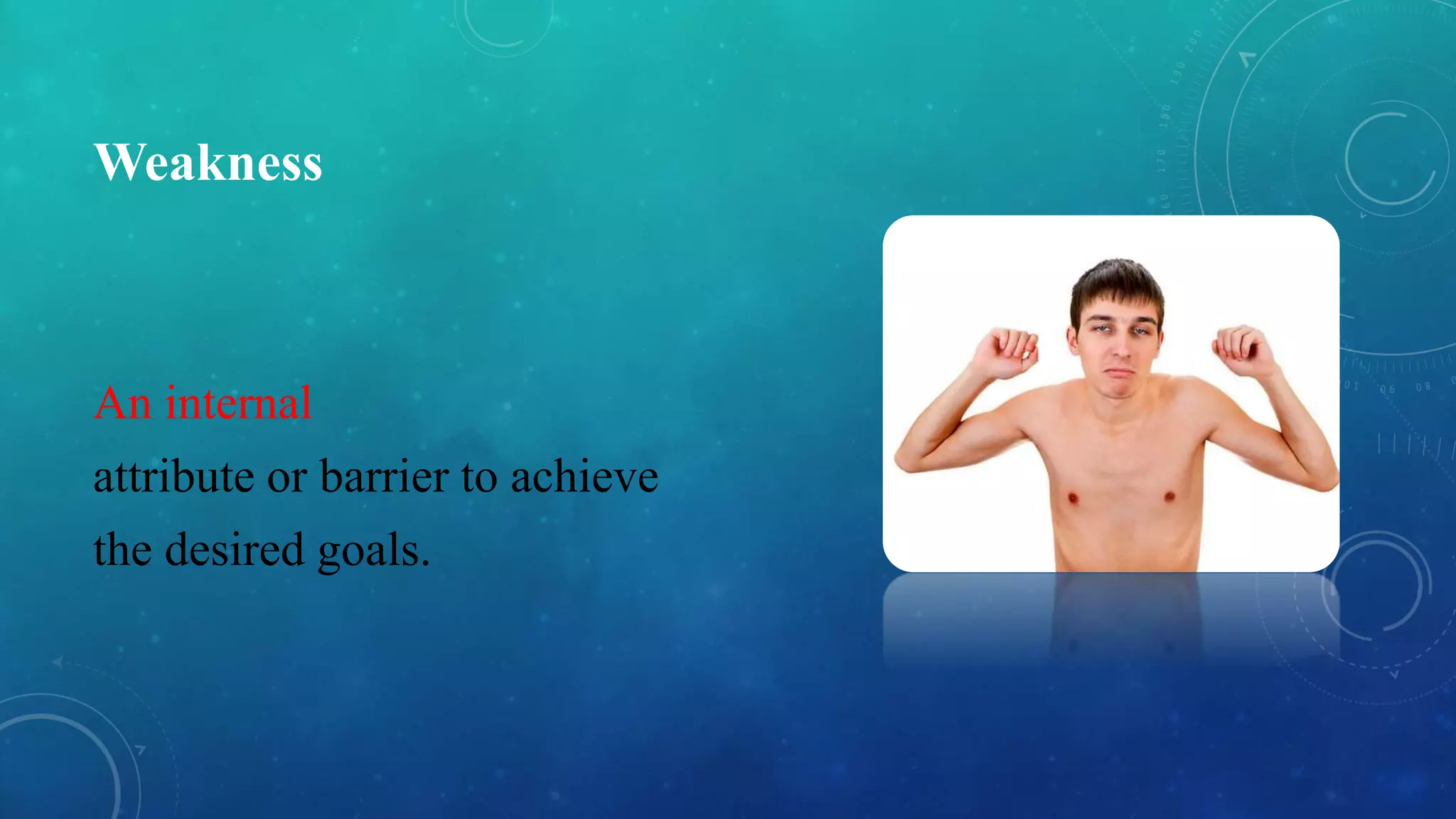 Weakness

An internal

attribute or barrier to achieve the desired goals.